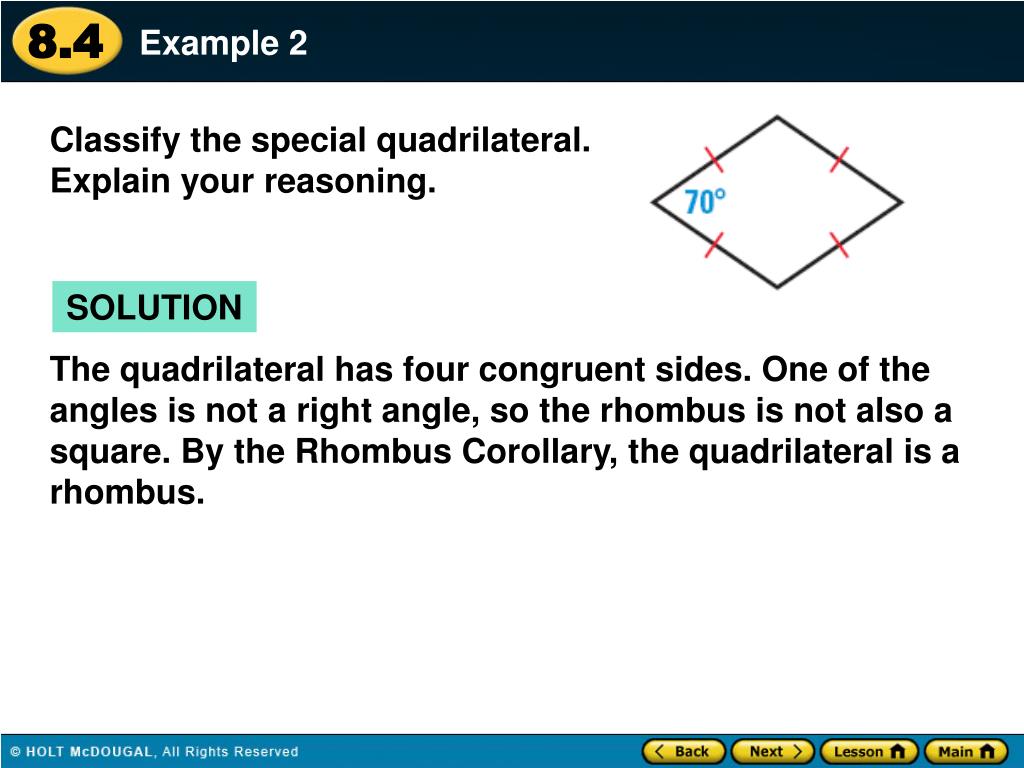 8.4 Example 2

Classify the special quadrilateral. Explain your reasoning.

$70°$

SOLUTION

The quadrilateral has four congruent sides. One of the angles is not a right angle, so the rhombus is not also a square. By the Rhombus Corollary, the quadrilateral is a rhombus.

© HOLT McDOUGAL, All Rights Reserved

Back Next Lesson Main